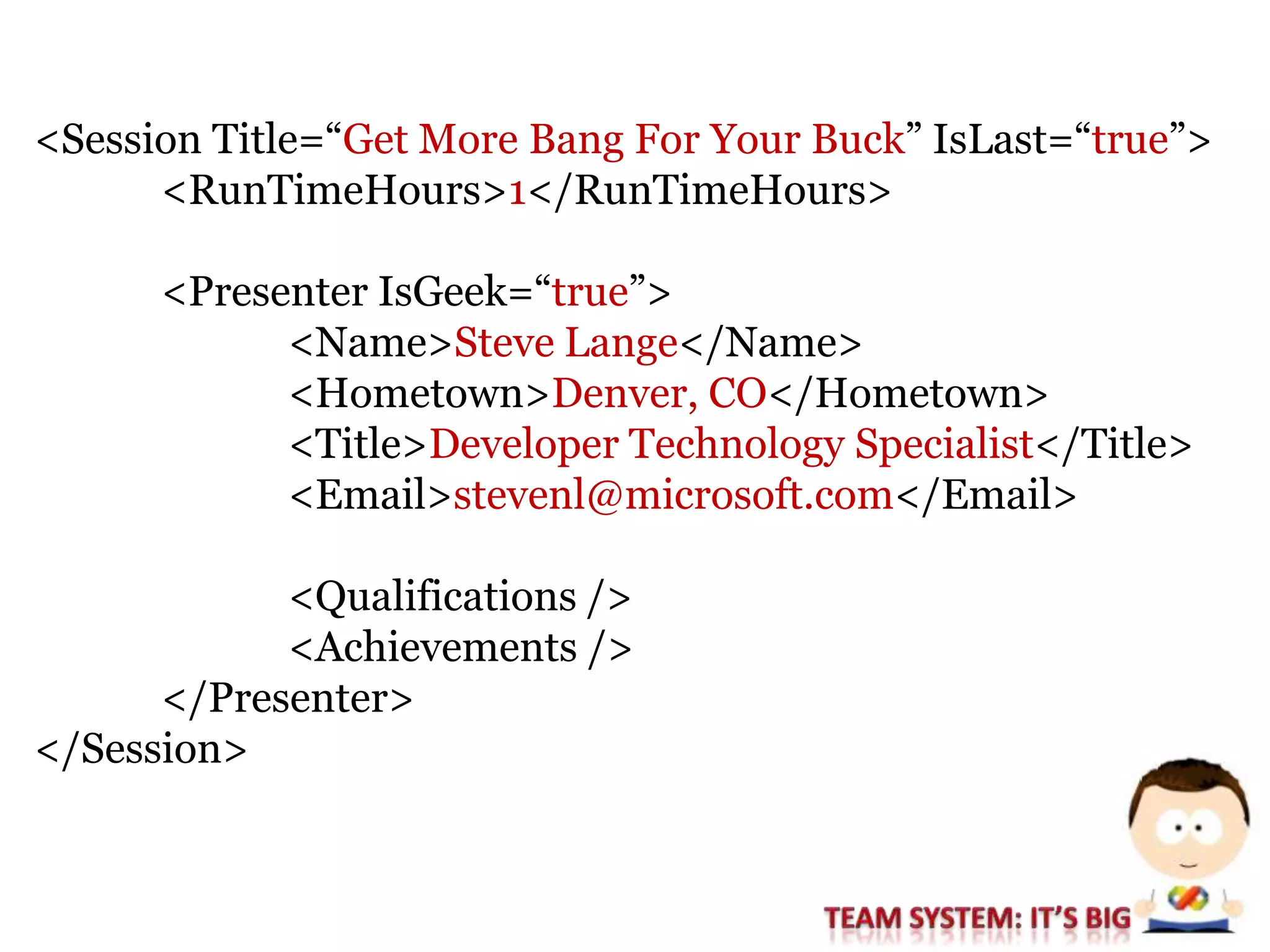 <Session Title=“Get More Bang For Your Buck” IsLast=“true”>
<RunTimeHours>1</RunTimeHours>

<Presenter IsGeek=“true”>
<Name>Steve Lange</Name>
<Hometown>Denver, CO</Hometown>
<Title>Developer Technology Specialist</Title>
<Email>stevenl@microsoft.com</Email>

<Qualifications />
<Achievements />
</Presenter>
</Session>

TEAM SYSTEM: IT’S BIG